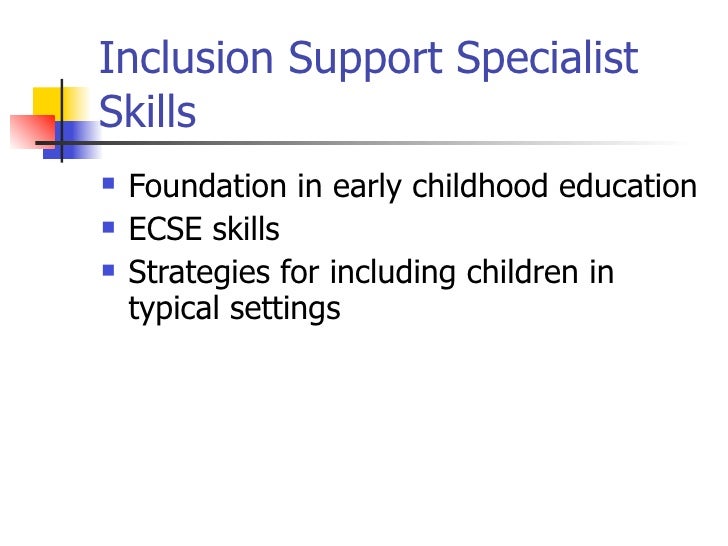 Inclusion Support Specialist Skills

- Foundation in early childhood education
- ECSE skills
- Strategies for including children in typical settings